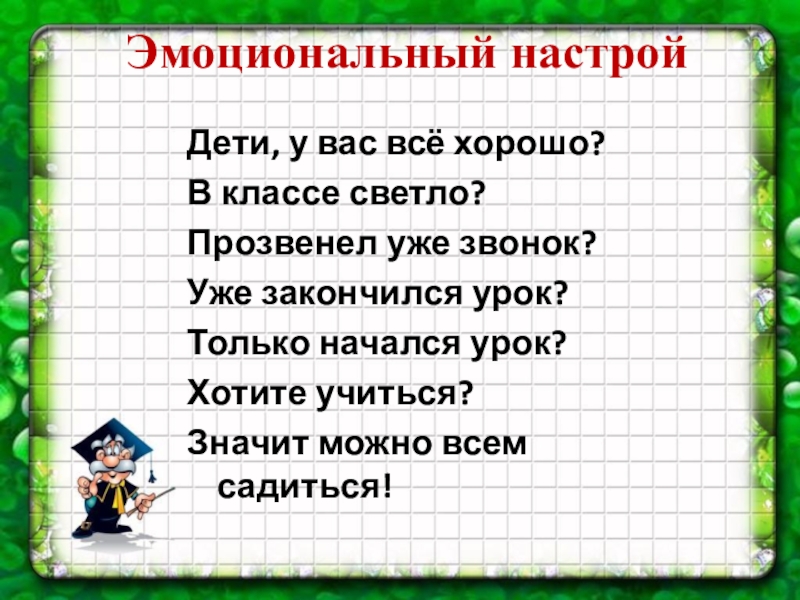 Эмоциональный настрой

Дети, у вас всё хорошо?
В классе светло?
Прозвенел уже звонок?
Уже закончился урок?
Только начался урок?
Хотите учиться?
Значит можно всем садиться!